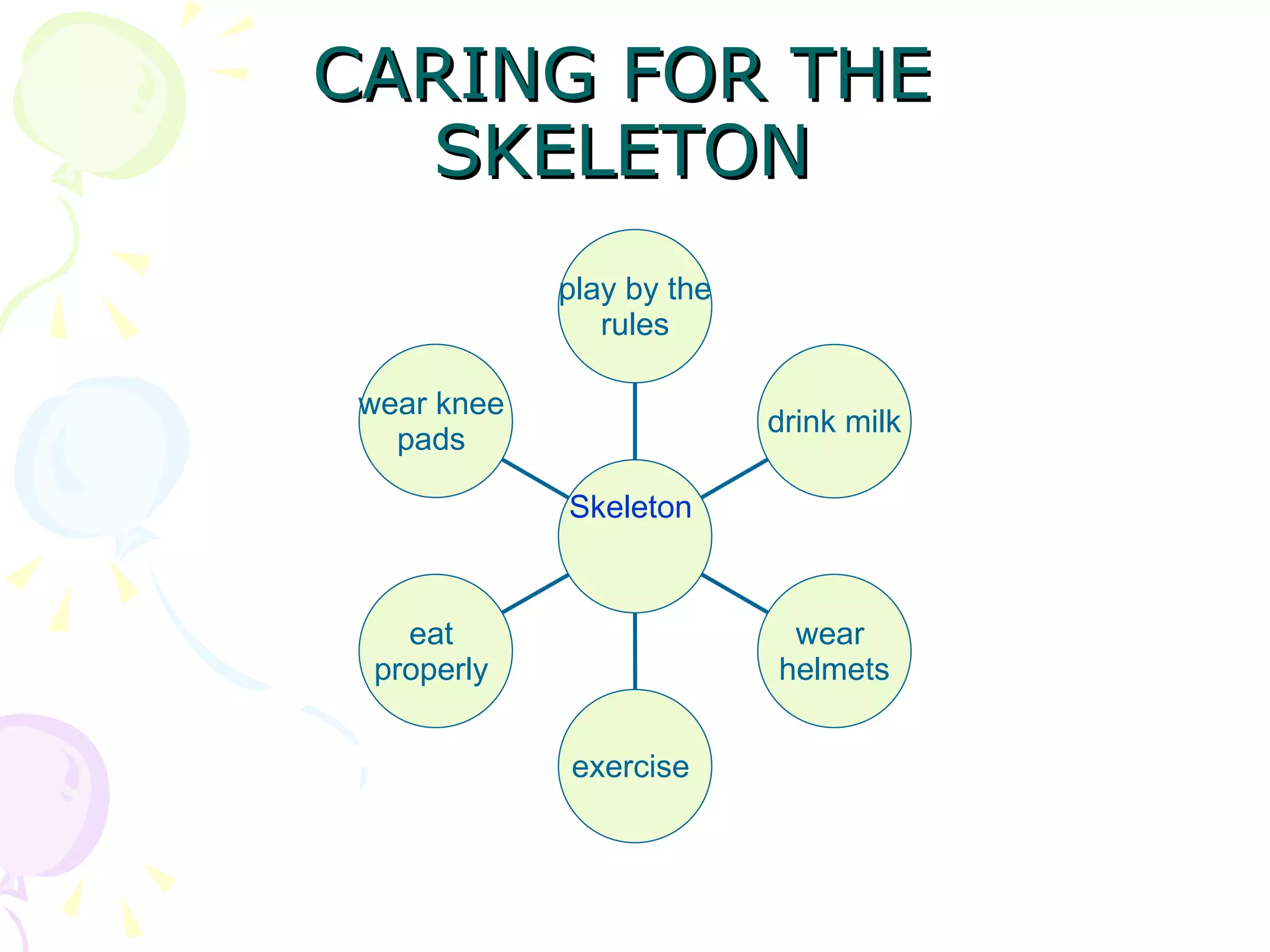 CARING FOR THE SKELETON

play by the rules

wear knee pads

drink milk

Skeleton

eat properly

wear helmets

exercise